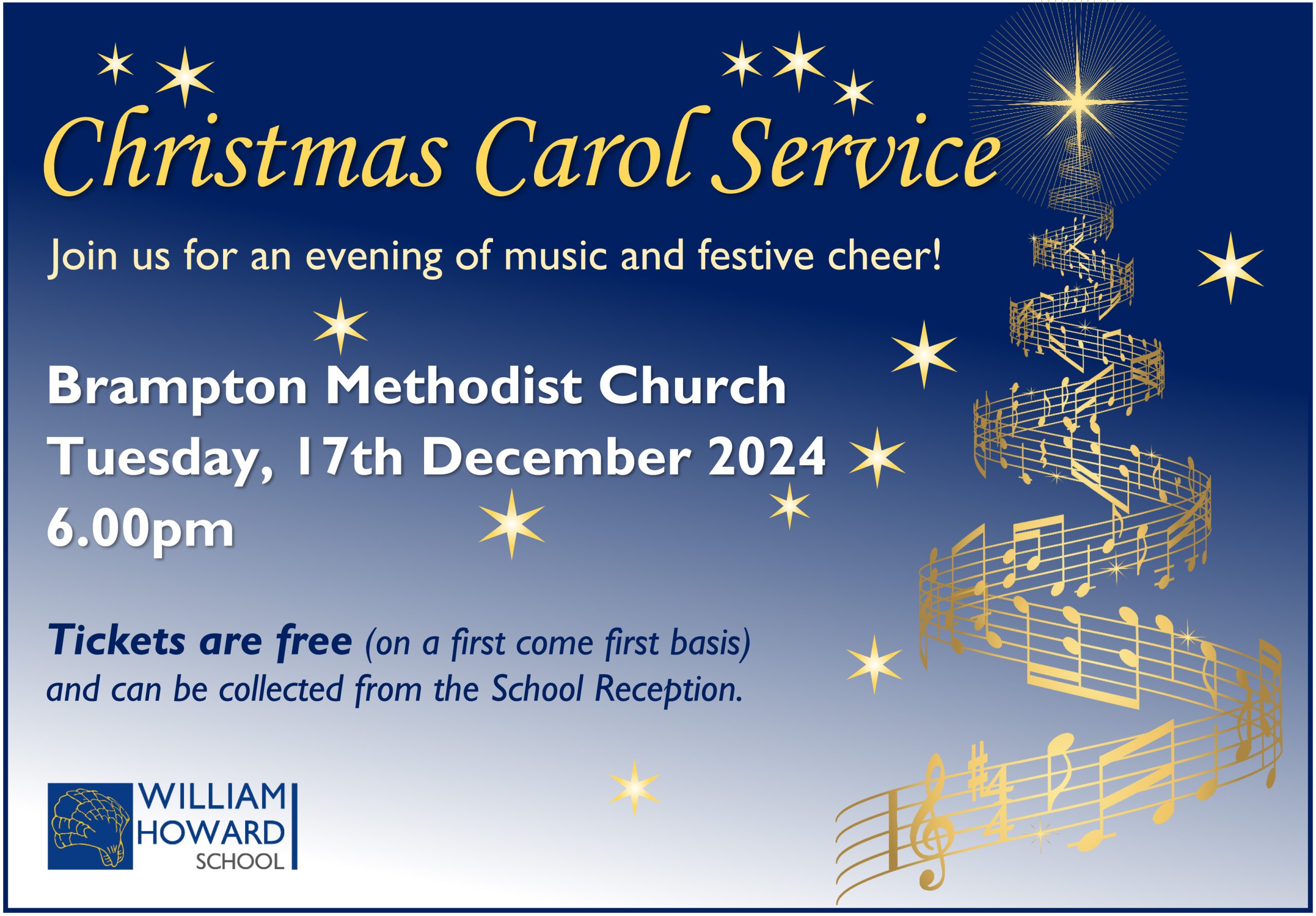 Christmas Carol Service

Join us for an evening of music and festive cheer!

Brampton Methodist Church
Tuesday, 17th December 2024
6.00pm

Tickets are free (on a first come first basis) and can be collected from the School Reception.

WILLIAM
HOWARD
SCHOOL